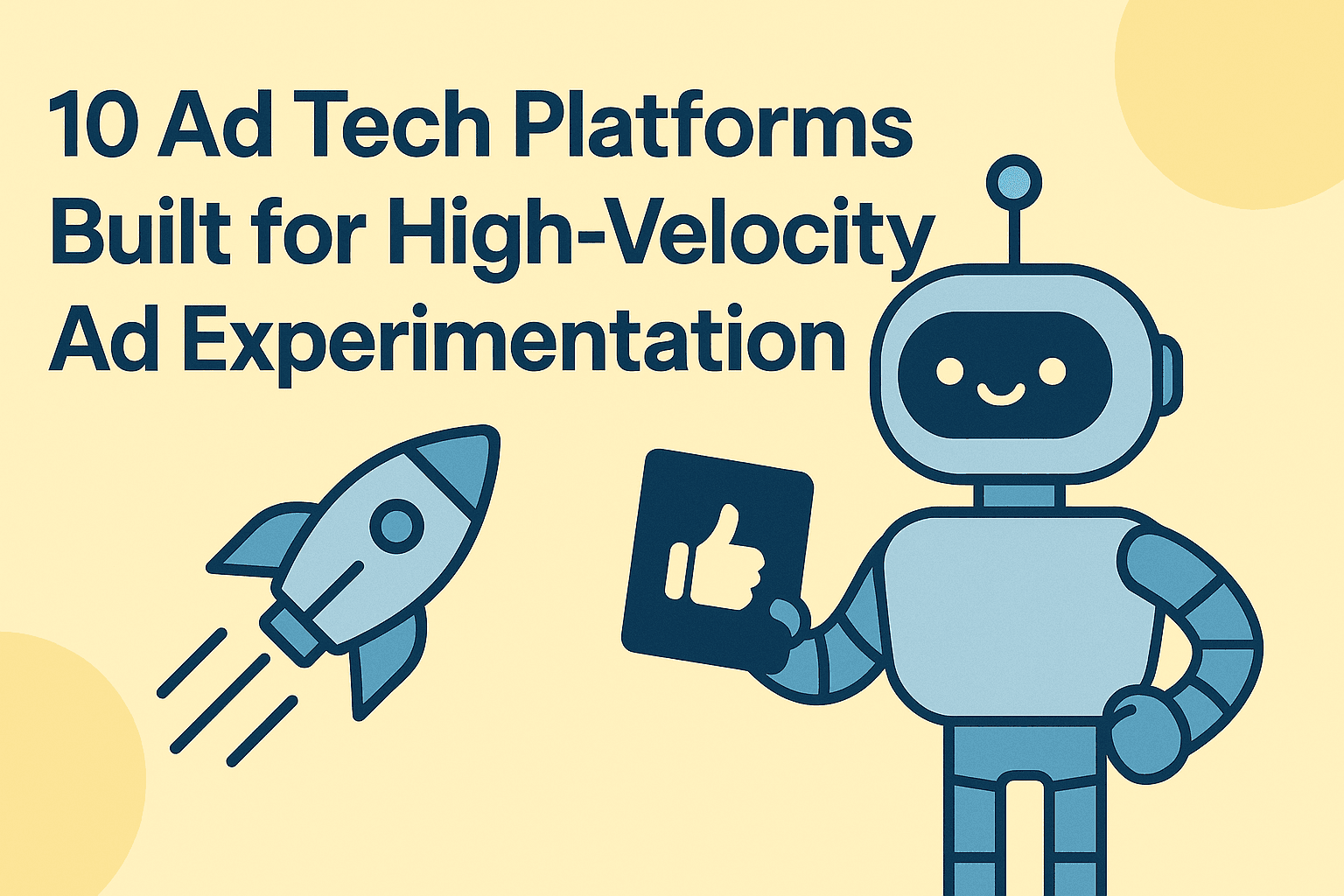 10 Ad Tech Platforms Built for High-Velocity Ad Experimentation